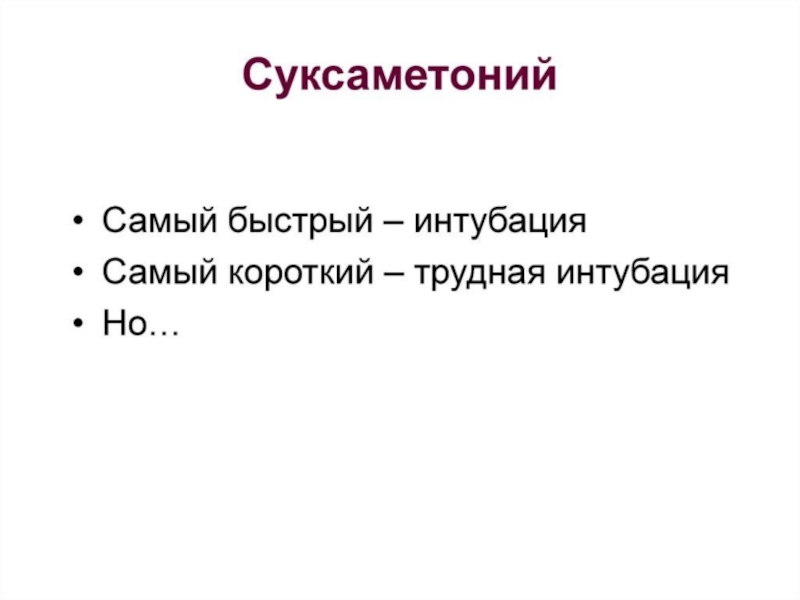 Суксаметоний

• Самый быстрый – интубация
• Самый короткий – трудная интубация
• Но…